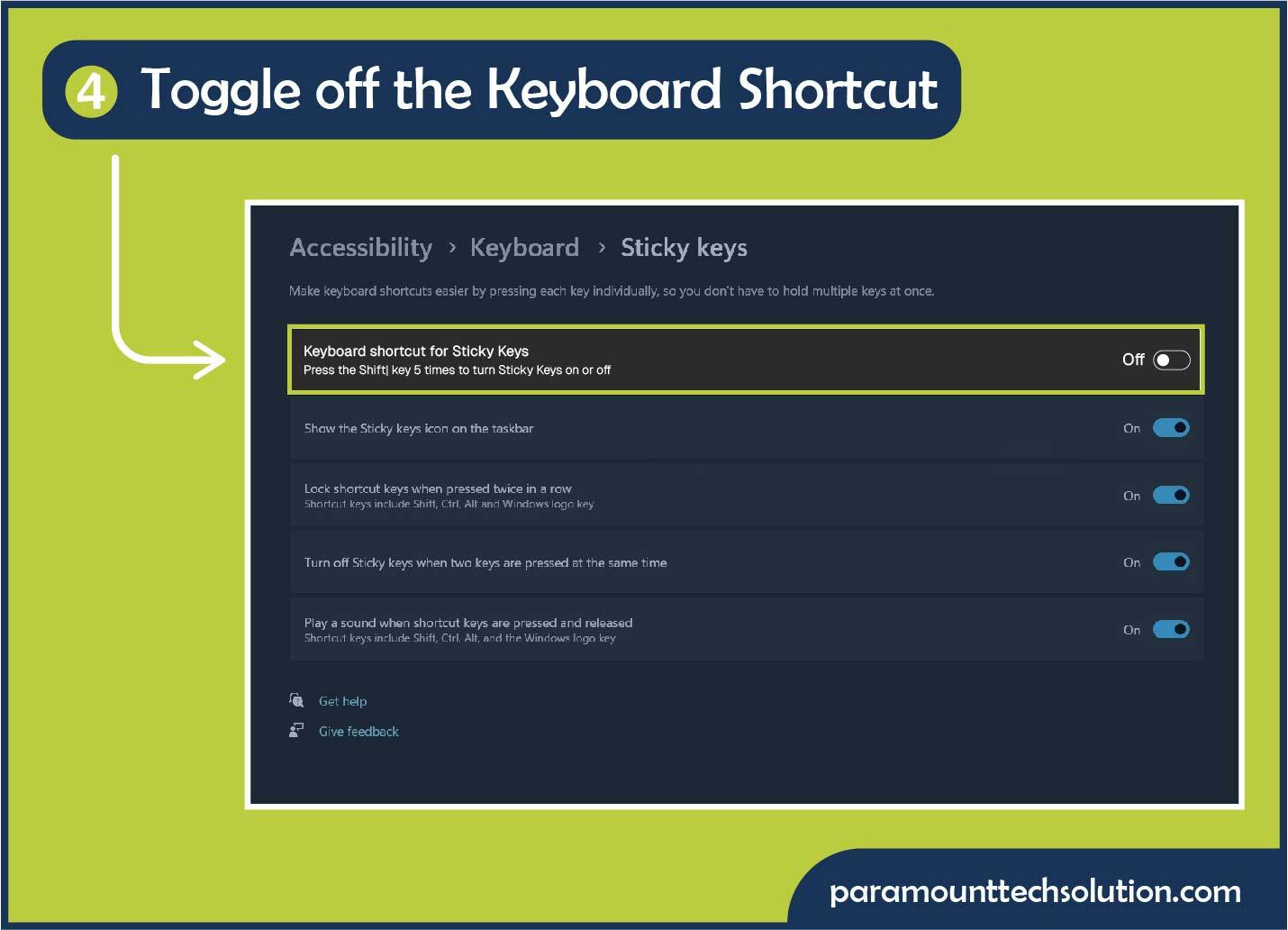 4 Toggle off the Keyboard Shortcut

Accessibility › Keyboard › Sticky keys

Make keyboard shortcuts easier by pressing each key individually, so you don't have to hold multiple keys at once.

Keyboard shortcut for Sticky Keys
Press the Shift| key 5 times to turn Sticky Keys on or off
Off

Show the Sticky keys icon on the taskbar
On

Lock shortcut keys when pressed twice in a row
Shortcut keys include Shift, Ctrl, Alt and Windows logo key
On

Turn off Sticky keys when two keys are pressed at the same time
On

Play a sound when shortcut keys are pressed and released
Shortcut keys include Shift, Ctrl, Alt, and the Windows logo key
On

Get help
Give feedback

paramounttechsolution.com